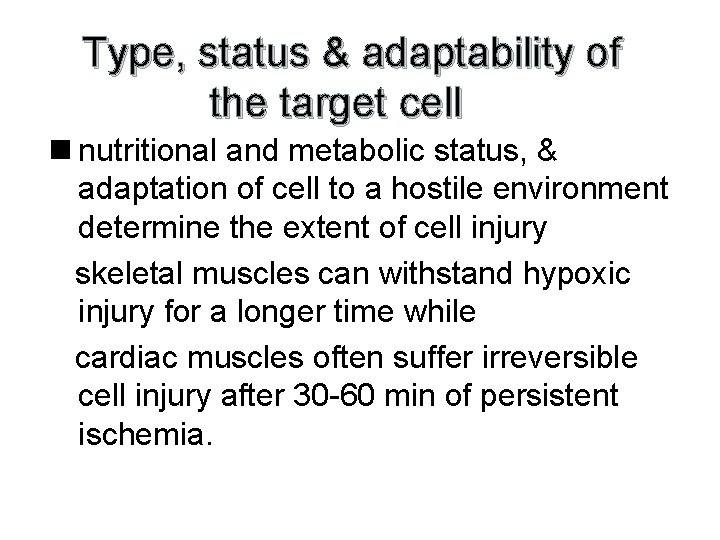 Type, status & adaptability of the target cell

■ nutritional and metabolic status, & adaptation of cell to a hostile environment determine the extent of cell injury

skeletal muscles can withstand hypoxic injury for a longer time while

cardiac muscles often suffer irreversible cell injury after 30-60 min of persistent ischemia.